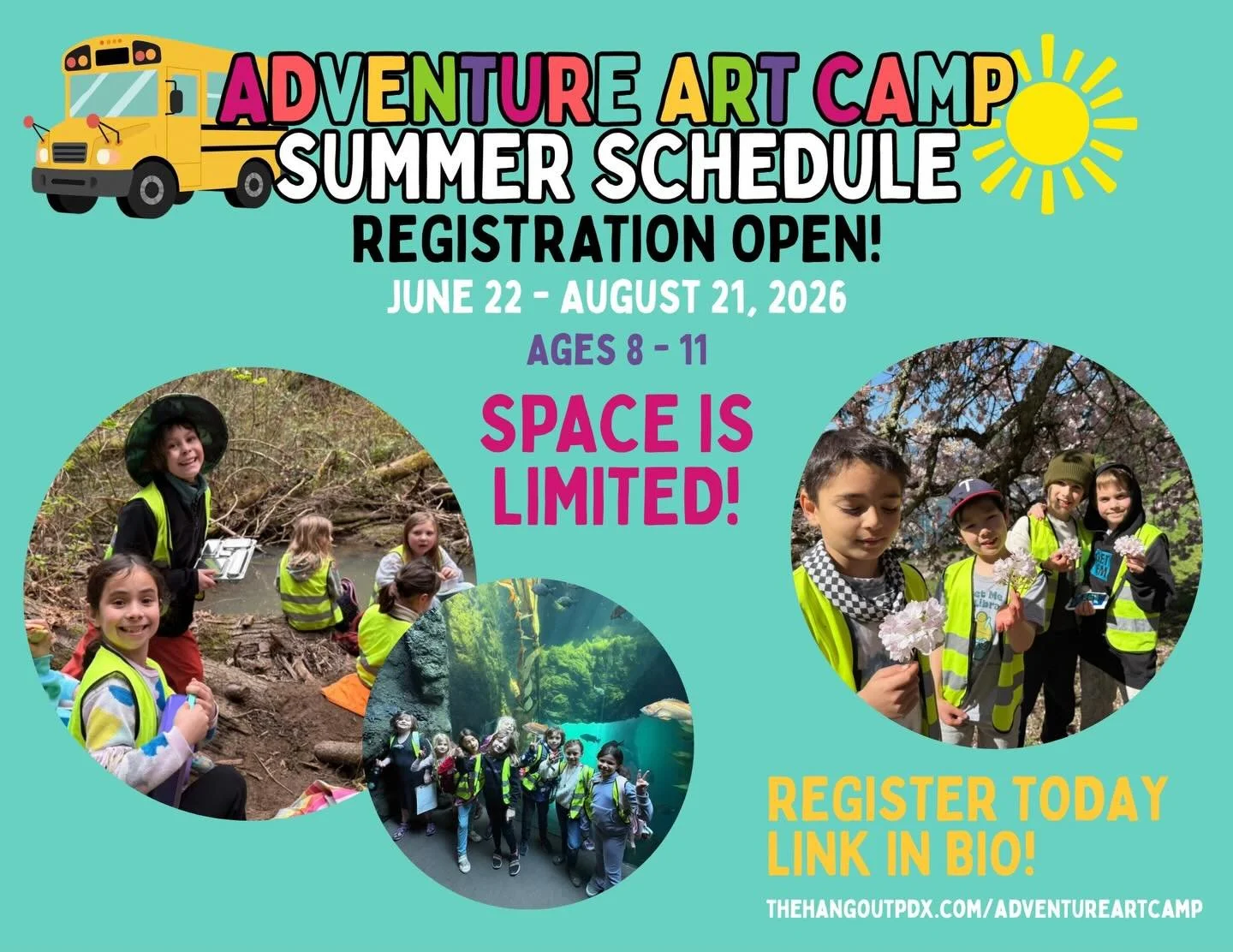 ADVENTURE ART CAMP
SUMMER SCHEDULE
REGISTRATION OPEN!
JUNE 22 - AUGUST 21, 2026
AGES 8 - 11

SPACE IS LIMITED!

REGISTER TODAY LINK IN BIO!
THEHANGOUTPDX.COM/ADVENTUREARTCAMP